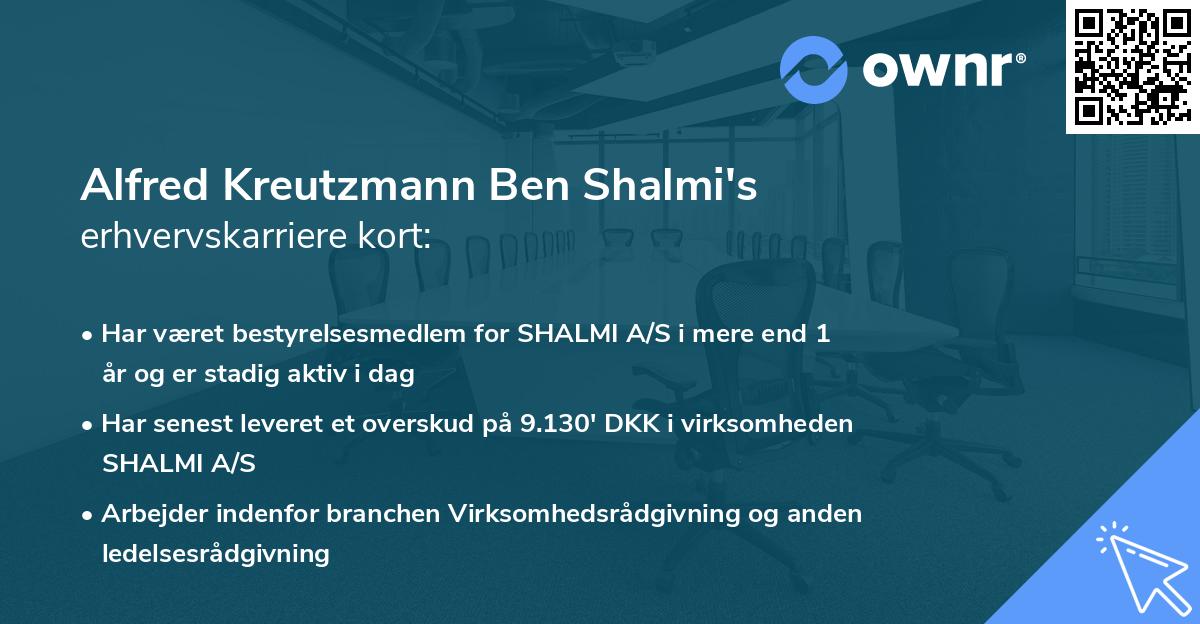 ownr®

Alfred Kreutzmann Ben Shalmi's
erhvervskarriere kort:

• Har været bestyrelsesmedlem for SHALMI A/S i mere end 1 år og er stadig aktiv i dag

• Har senest leveret et overskud på 9.130' DKK i virksomheden SHALMI A/S

• Arbejder indenfor branchen Virksomhedsrådgivning og anden ledelsesrådgivning